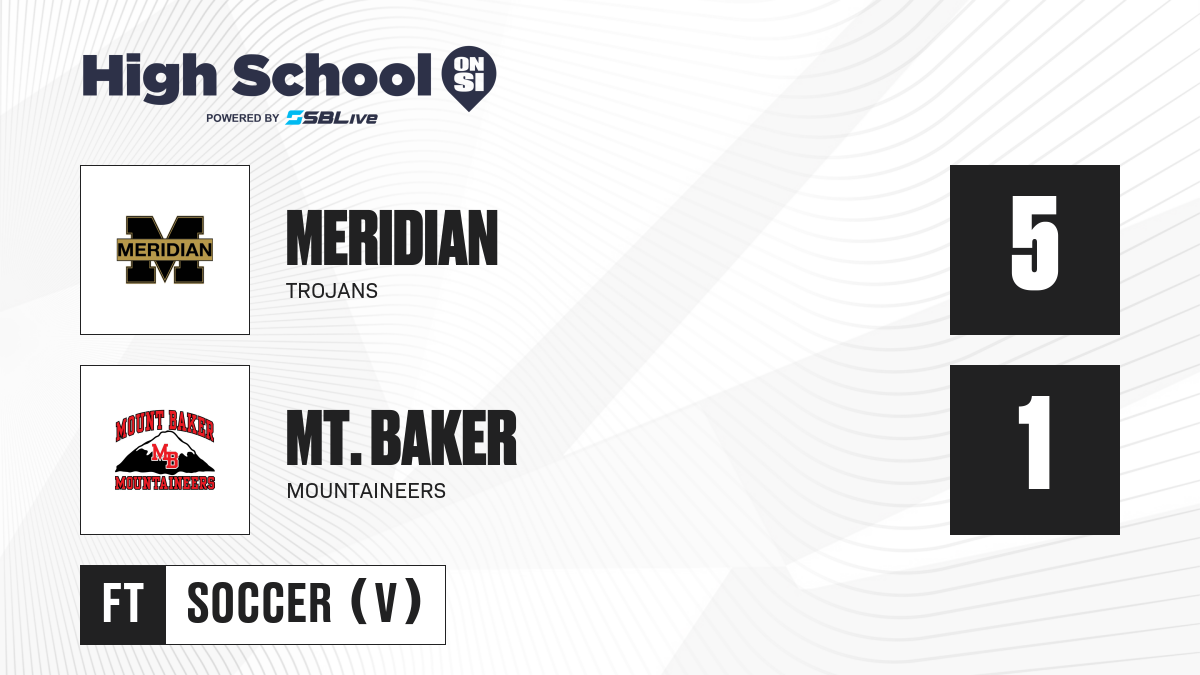 High School ON SI
POWERED BY SBLive

MERIDIAN

MERIDIAN
TROJANS

5

MOUNT BAKER
MB
MOUNTAINEERS

MT. BAKER
MOUNTAINEERS

1

FT
SOCCER (V)